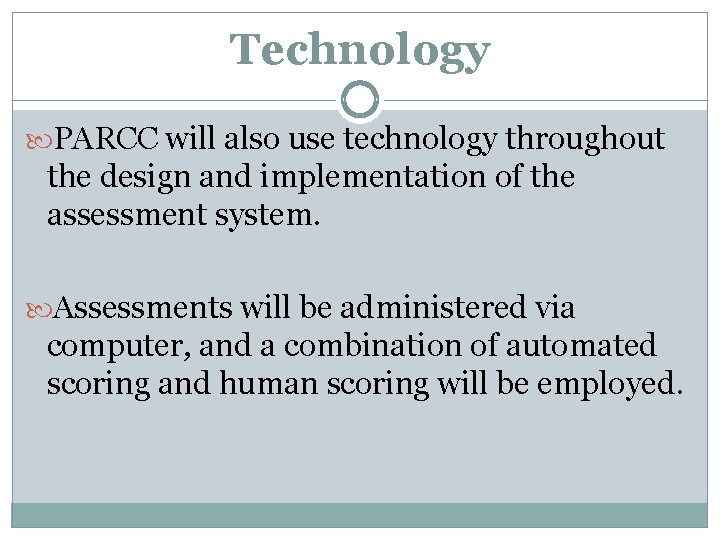 Technology

PARCC will also use technology throughout the design and implementation of the assessment system.

Assessments will be administered via computer, and a combination of automated scoring and human scoring will be employed.